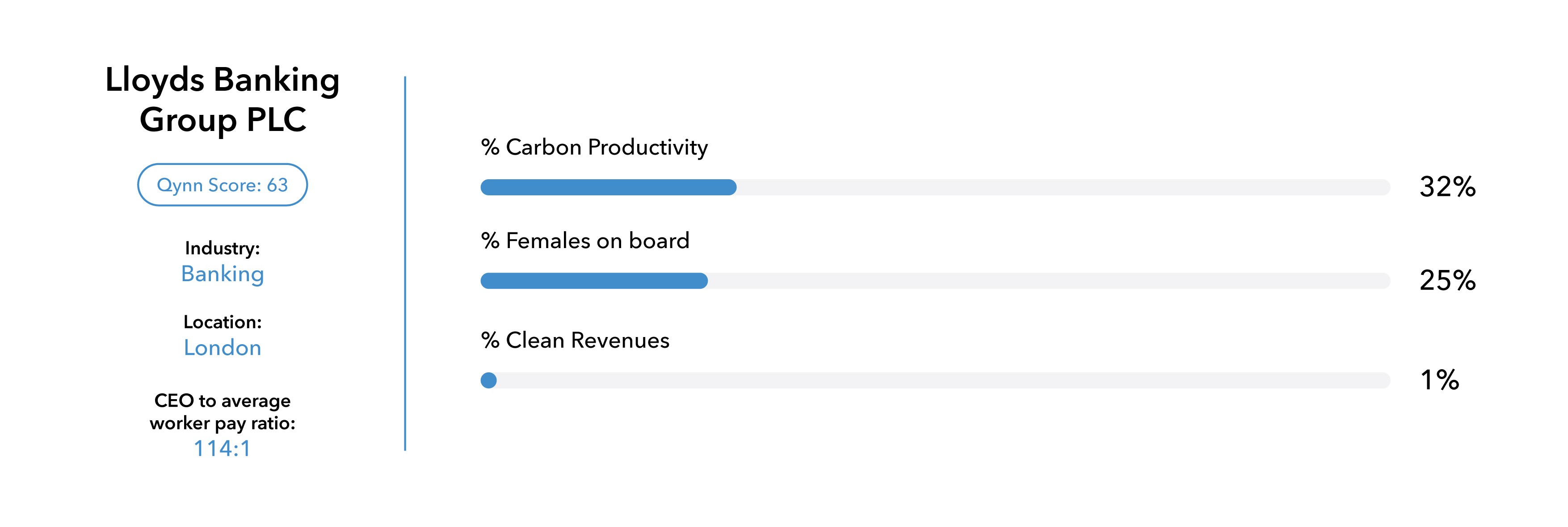 Lloyds Banking Group PLC

Qynn Score: 63

Industry:
Banking

Location:
London

CEO to average worker pay ratio:
114:1

% Carbon Productivity
32%

% Females on board
25%

% Clean Revenues
1%